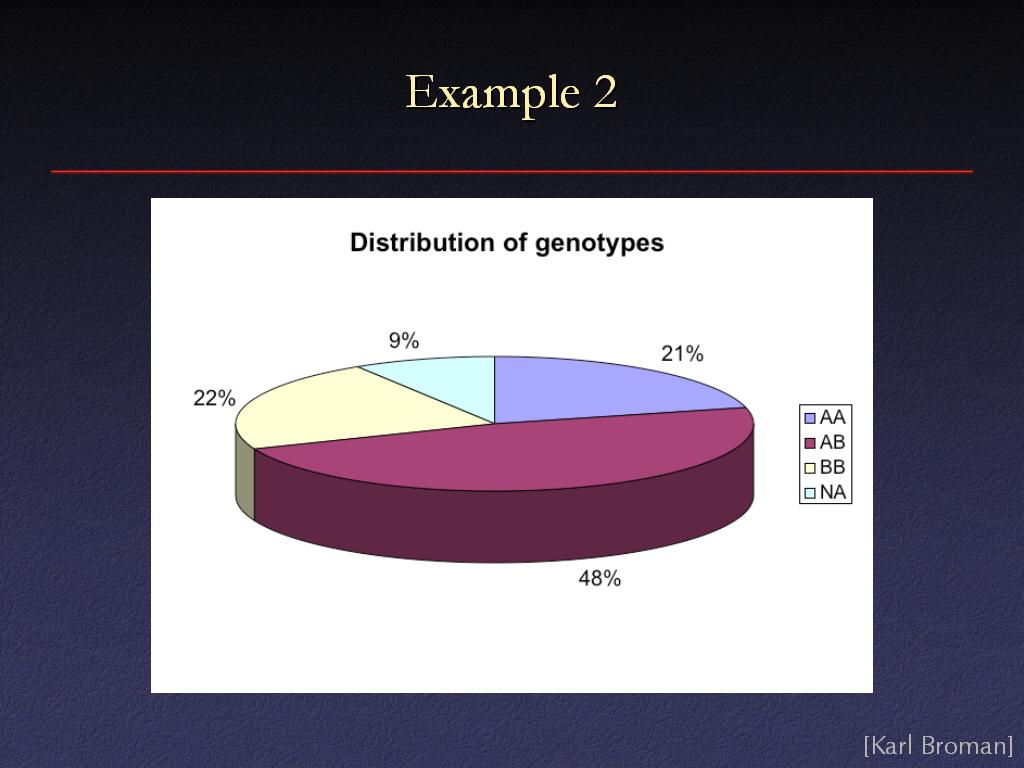 Example 2

Distribution of genotypes

9%

21%

22%

48%

AA
AB
BB
NA

[Karl Broman]